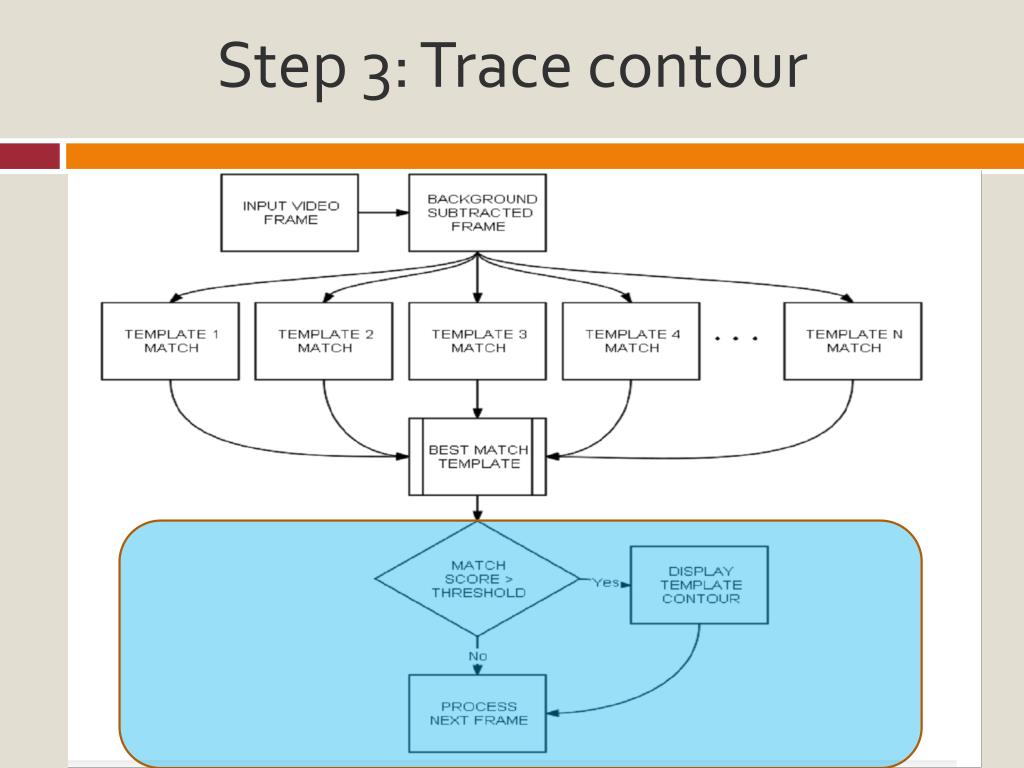 Step 3: Trace contour

INPUT VIDEO FRAME

BACKGROUND SUBTRACTED FRAME

TEMPLATE 1 MATCH

TEMPLATE 2 MATCH

TEMPLATE 3 MATCH

TEMPLATE 4 MATCH

. . .

TEMPLATE N MATCH

BEST MATCH TEMPLATE

MATCH SCORE > THRESHOLD

Yes

DISPLAY TEMPLATE CONTOUR

No

PROCESS NEXT FRAME